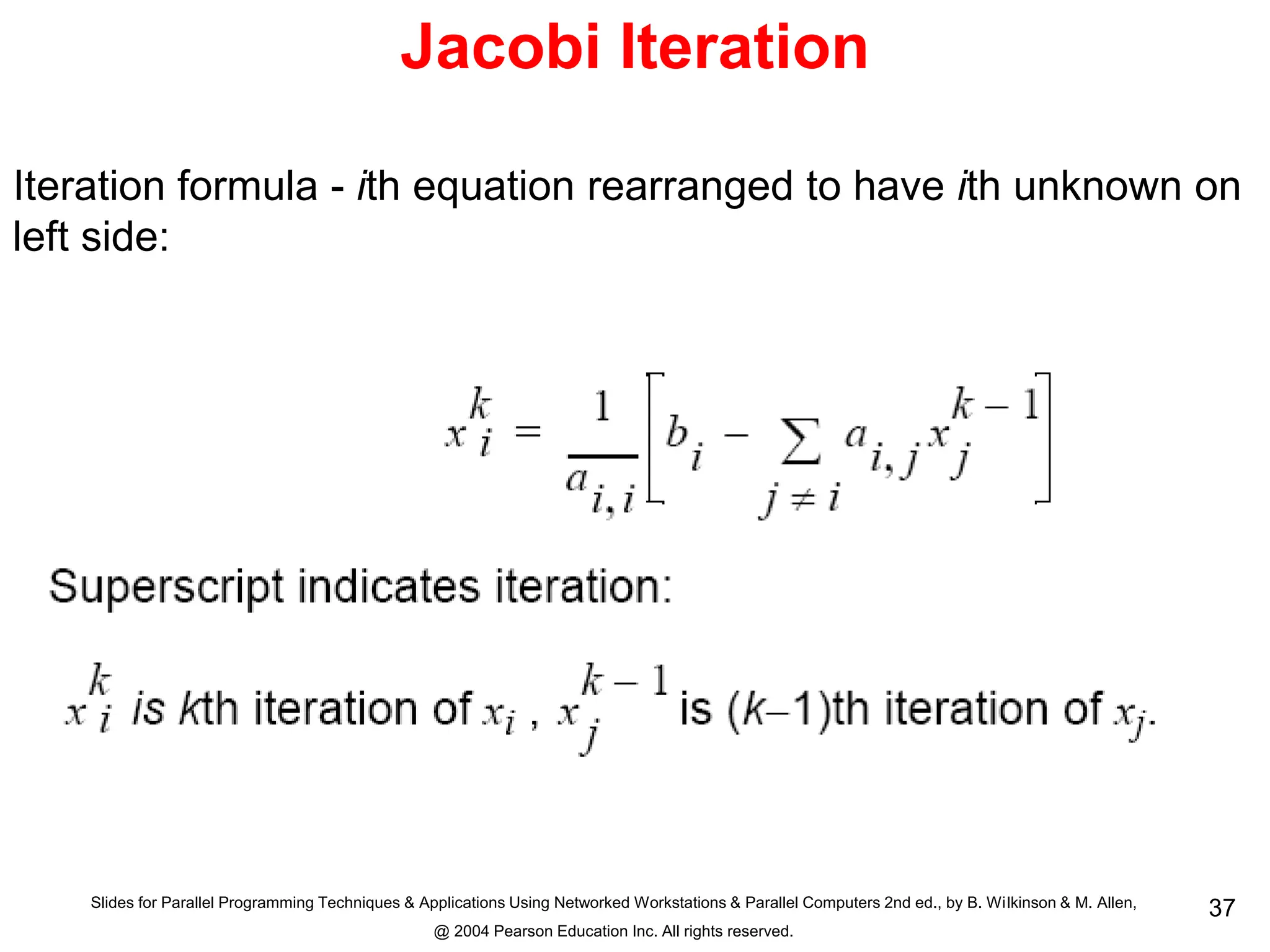 Jacobi Iteration

Iteration formula - ith equation rearranged to have ith unknown on left side:

$x_i^k = \frac{1}{a_{i,i}}\left[b_i - \sum_{j \neq i} a_{i,j} x_j^{k-1}\right]$

Superscript indicates iteration:

$x_i^k$ is kth iteration of $x_i$ , $x_j^{k-1}$ is (k–1)th iteration of $x_j$.

Slides for Parallel Programming Techniques & Applications Using Networked Workstations & Parallel Computers 2nd ed., by B. Wilkinson & M. Allen, @ 2004 Pearson Education Inc. All rights reserved.

37